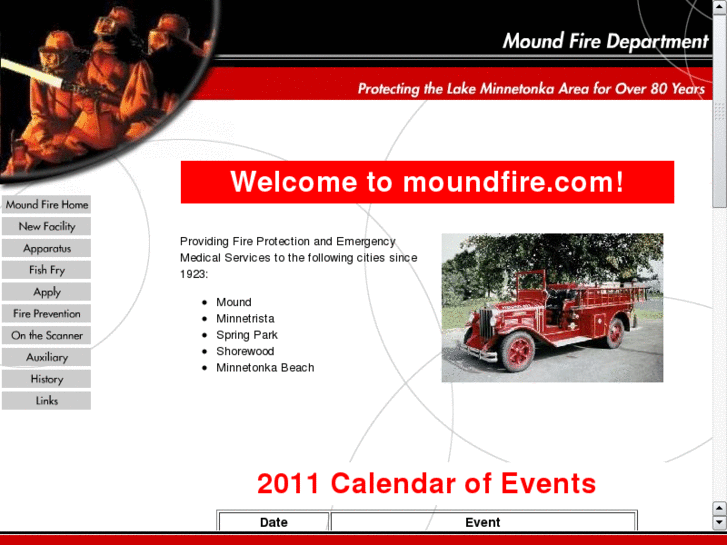 Mound Fire Department

Protecting the Lake Minnetonka Area for Over 80 Years

Mound Fire Home
New Facility
Apparatus
Fish Fry
Apply
Fire Prevention
On the Scanner
Auxiliary
History
Links

Welcome to moundfire.com!

Providing Fire Protection and Emergency Medical Services to the following cities since 1923:

- Mound
- Minnetrista
- Spring Park
- Shorewood
- Minnetonka Beach

2011 Calendar of Events

| Date | Event |
|---|---|